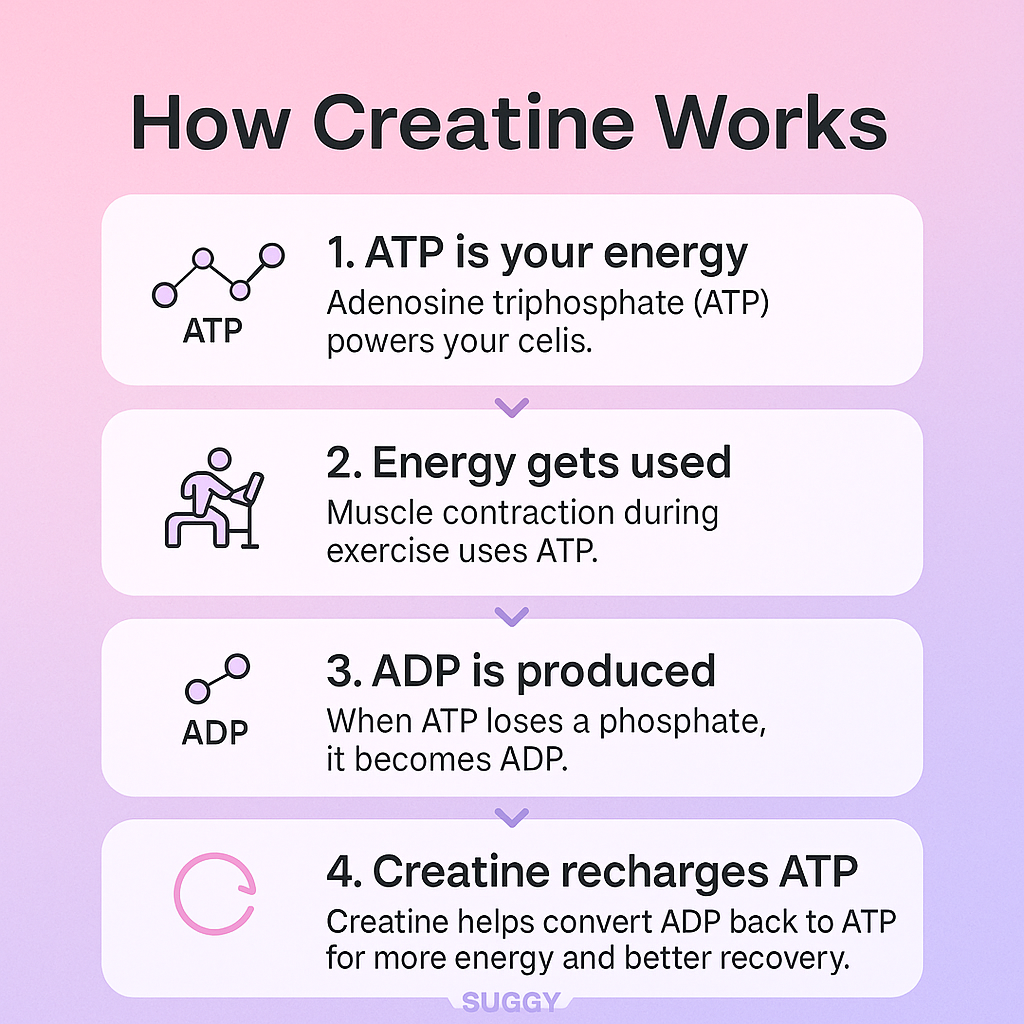 How Creatine Works

ATP

1. ATP is your energy
Adenosine triphosphate (ATP) powers your celis.

2. Energy gets used
Muscle contraction during exercise uses ATP.

ADP

3. ADP is produced
When ATP loses a phosphate, it becomes ADP.

4. Creatine recharges ATP
Creatine helps convert ADP back to ATP for more energy and better recovery.

SUGGY